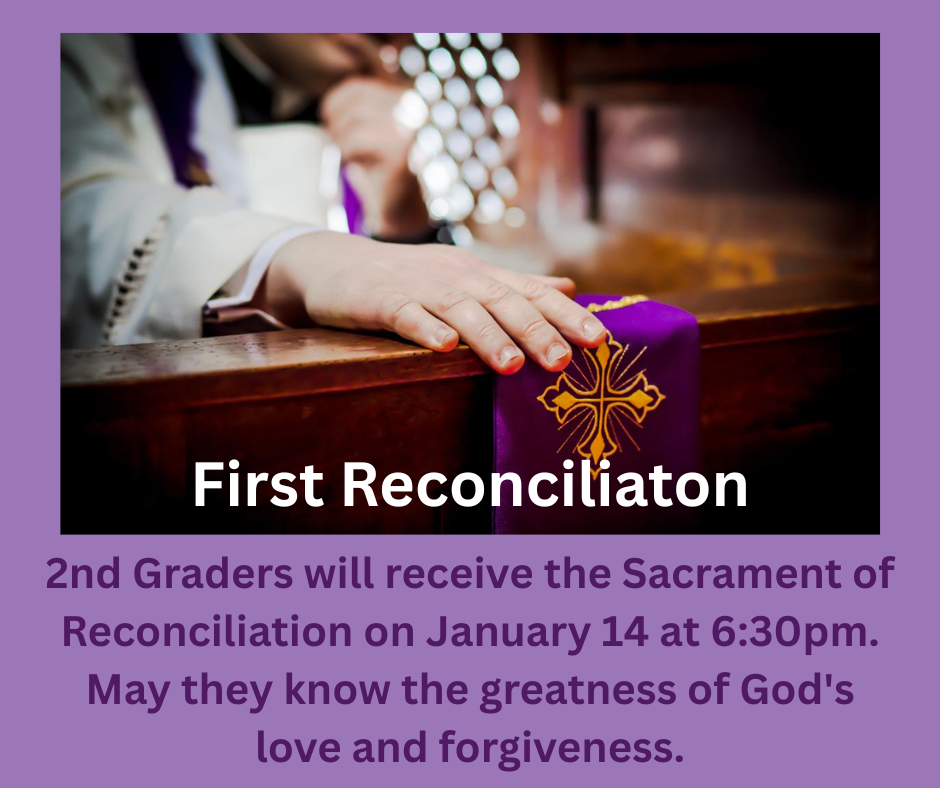 First Reconciliaton

2nd Graders will receive the Sacrament of Reconciliation on January 14 at 6:30pm. May they know the greatness of God's love and forgiveness.